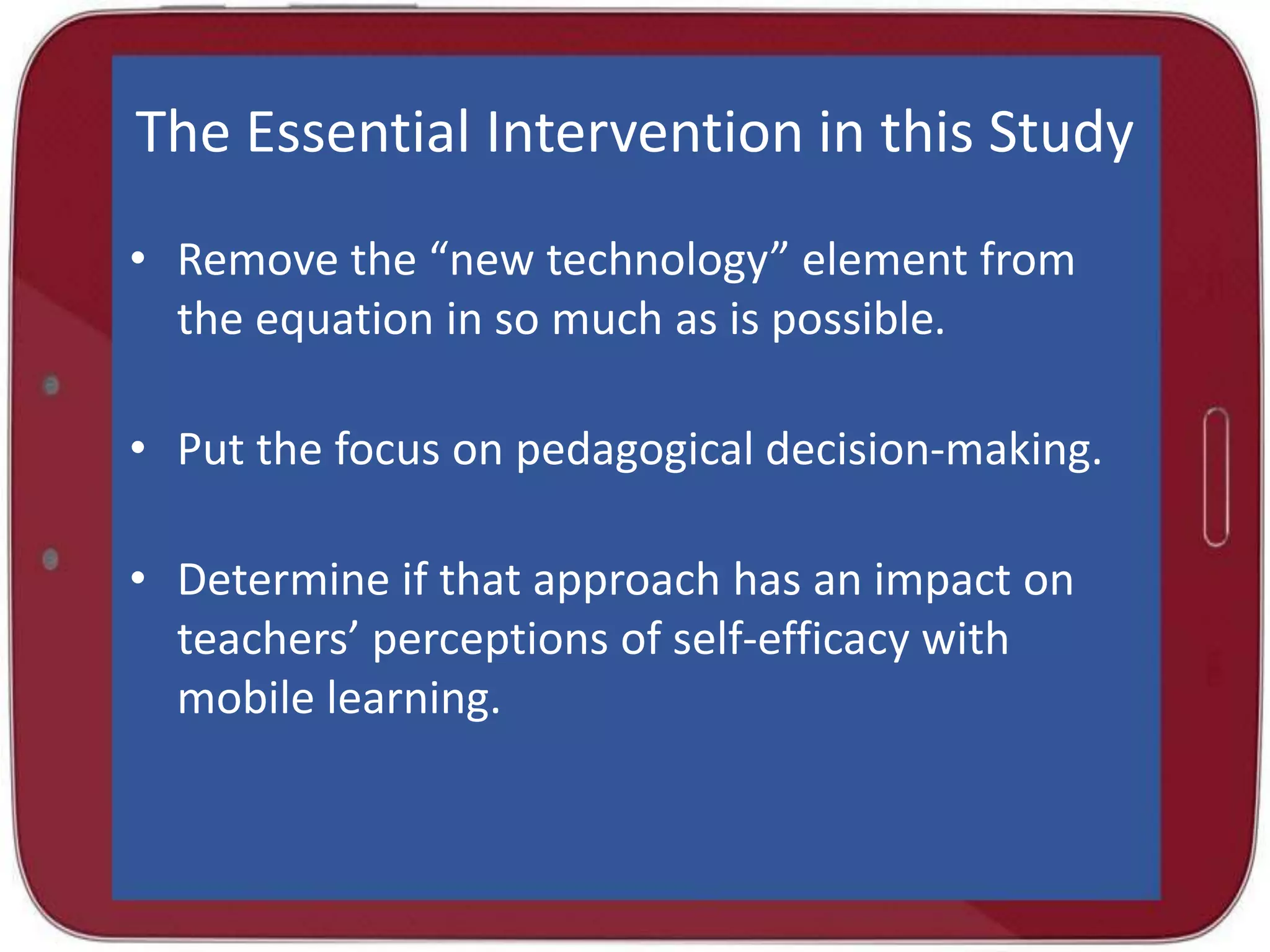 The Essential Intervention in this Study

• Remove the “new technology” element from the equation in so much as is possible.

• Put the focus on pedagogical decision-making.

• Determine if that approach has an impact on teachers’ perceptions of self-efficacy with mobile learning.